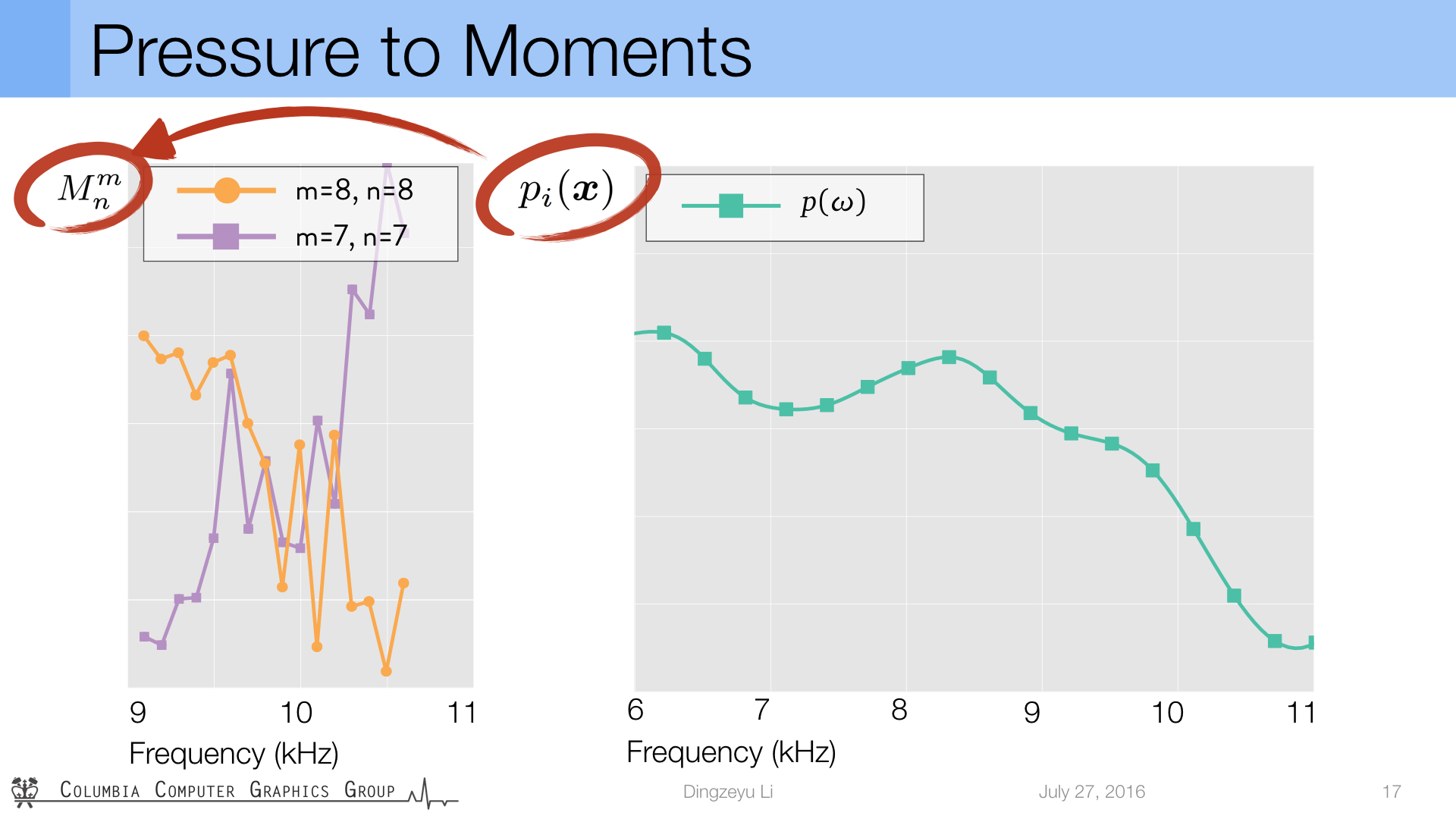 Pressure to Moments

$M_n^m$

m=8, n=8
m=7, n=7

9 10 11
Frequency (kHz)

$p_i(\boldsymbol{x})$

$p(\omega)$

6 7 8 9 10 11
Frequency (kHz)

COLUMBIA COMPUTER GRAPHICS GROUP

Dingzeyu Li

July 27, 2016

17